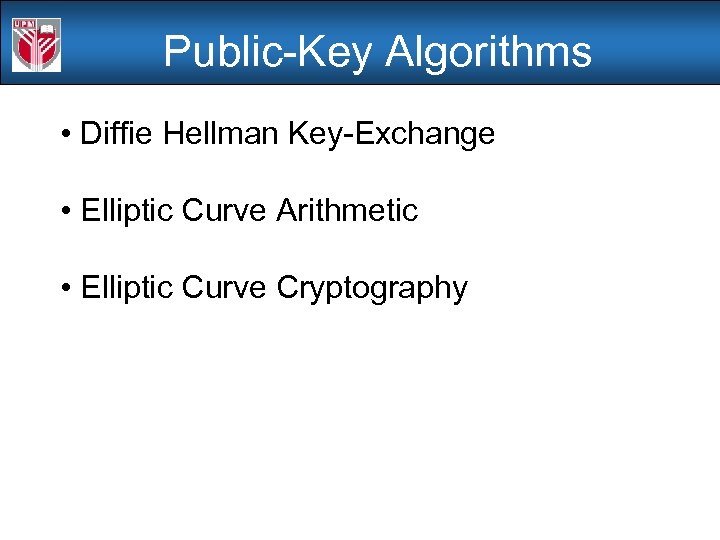 UPM

Public-Key Algorithms

• Diffie Hellman Key-Exchange

• Elliptic Curve Arithmetic

• Elliptic Curve Cryptography